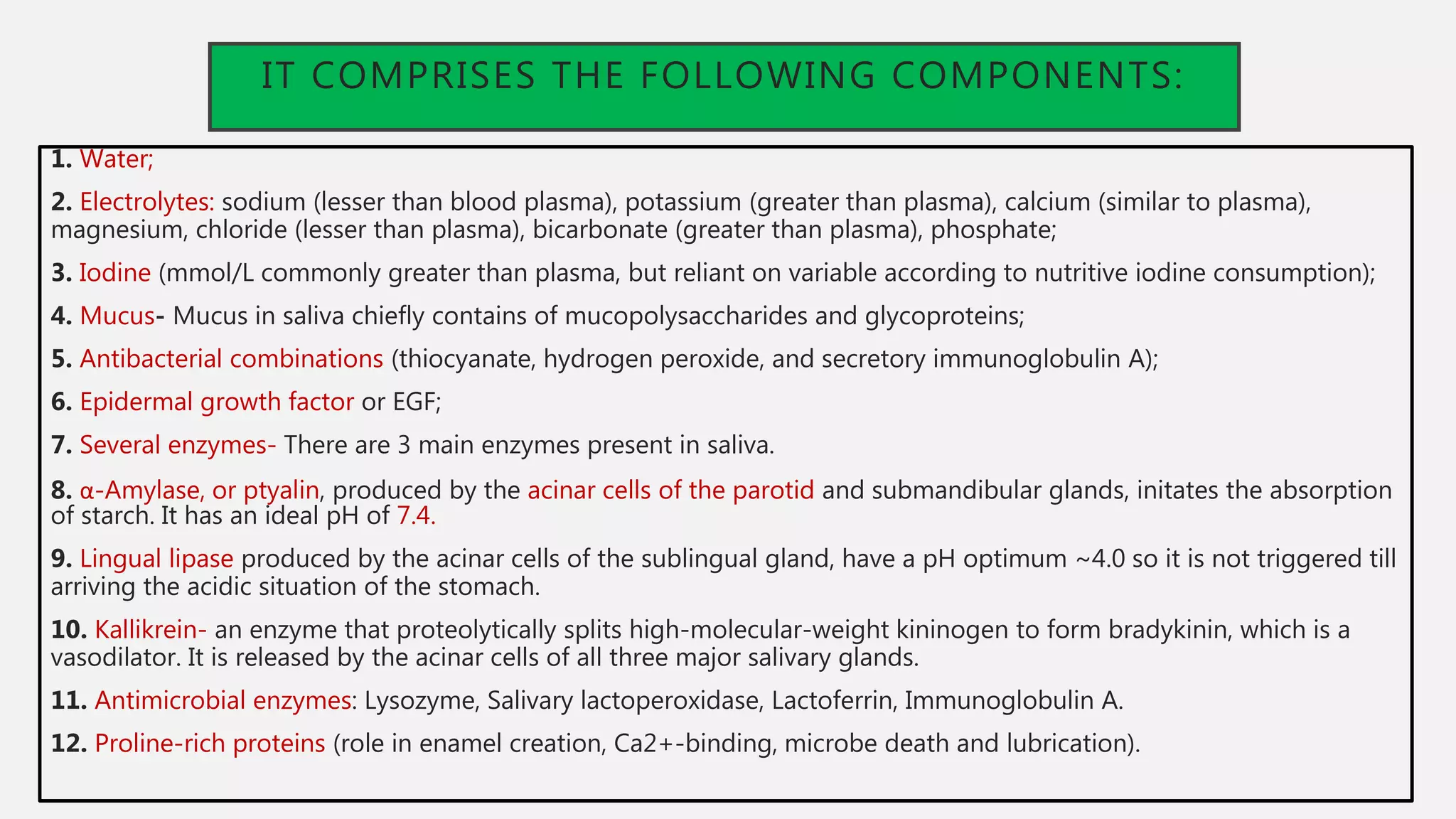 IT COMPRISES THE FOLLOWING COMPONENTS:

1. Water;

2. Electrolytes: sodium (lesser than blood plasma), potassium (greater than plasma), calcium (similar to plasma), magnesium, chloride (lesser than plasma), bicarbonate (greater than plasma), phosphate;

3. Iodine (mmol/L commonly greater than plasma, but reliant on variable according to nutritive iodine consumption);

4. Mucus- Mucus in saliva chiefly contains of mucopolysaccharides and glycoproteins;

5. Antibacterial combinations (thiocyanate, hydrogen peroxide, and secretory immunoglobulin A);

6. Epidermal growth factor or EGF;

7. Several enzymes- There are 3 main enzymes present in saliva.

8. α-Amylase, or ptyalin, produced by the acinar cells of the parotid and submandibular glands, initates the absorption of starch. It has an ideal pH of 7.4.

9. Lingual lipase produced by the acinar cells of the sublingual gland, have a pH optimum ~4.0 so it is not triggered till arriving the acidic situation of the stomach.

10. Kallikrein- an enzyme that proteolytically splits high-molecular-weight kininogen to form bradykinin, which is a vasodilator. It is released by the acinar cells of all three major salivary glands.

11. Antimicrobial enzymes: Lysozyme, Salivary lactoperoxidase, Lactoferrin, Immunoglobulin A.

12. Proline-rich proteins (role in enamel creation, Ca2+-binding, microbe death and lubrication).